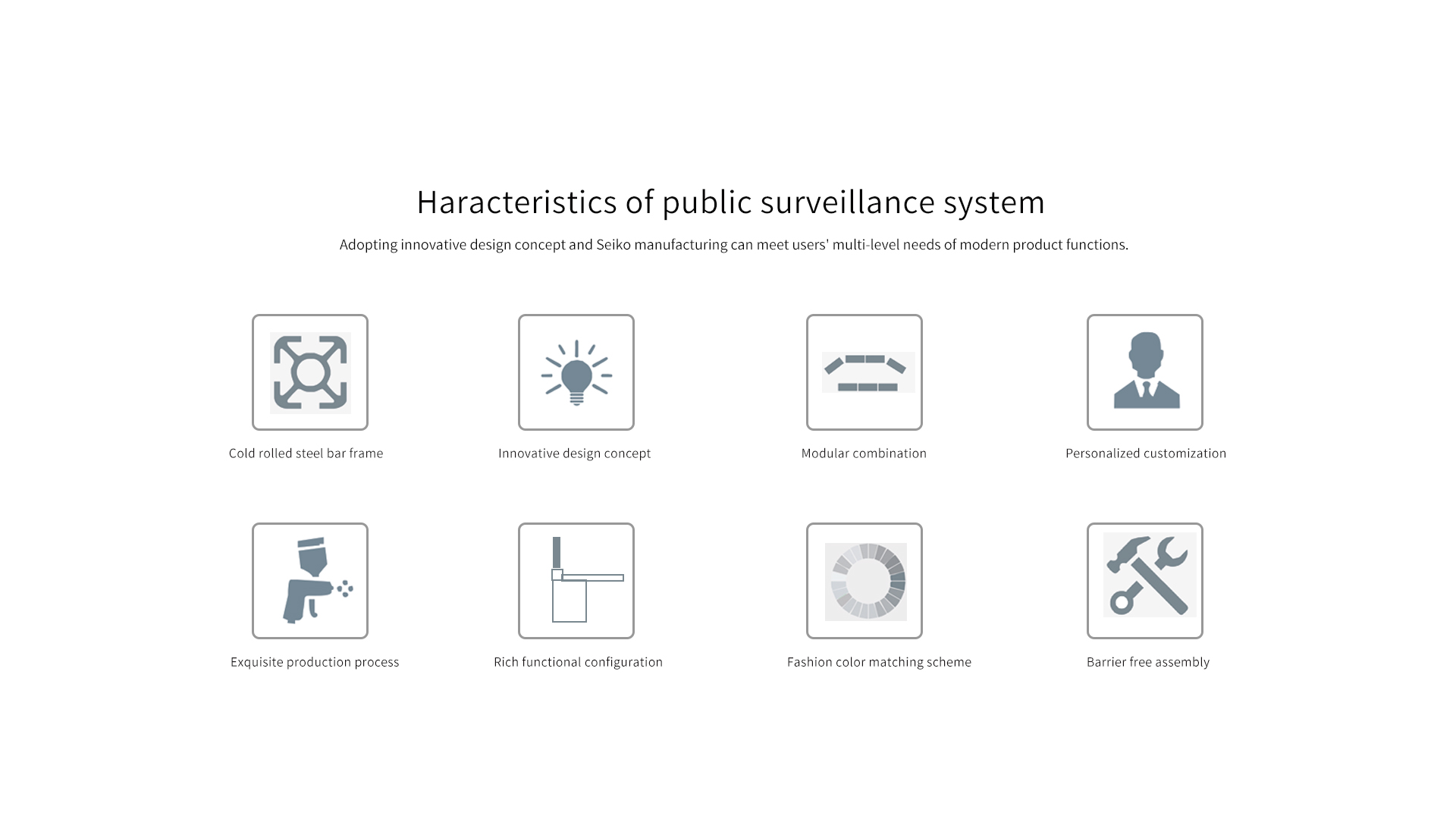 Haracteristics of public surveillance system

Adopting innovative design concept and Seiko manufacturing can meet users' multi-level needs of modern product functions.

Cold rolled steel bar frame

Innovative design concept

Modular combination

Personalized customization

Exquisite production process

Rich functional configuration

Fashion color matching scheme

Barrier free assembly